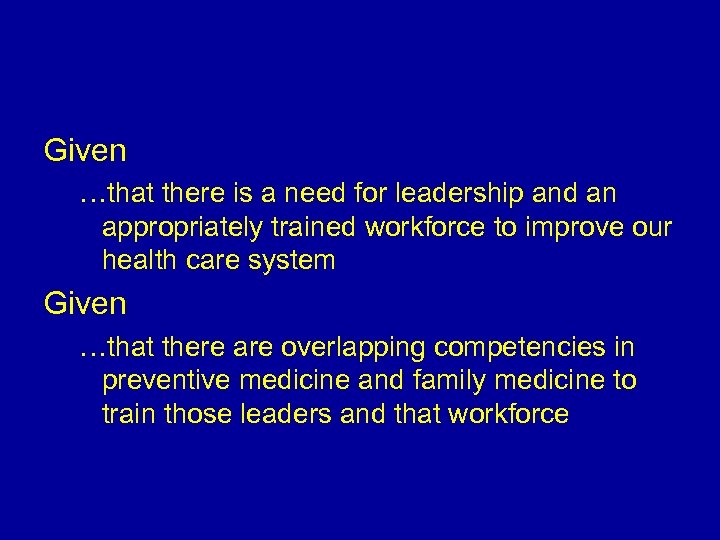 Given

…that there is a need for leadership and an appropriately trained workforce to improve our health care system

Given

…that there are overlapping competencies in preventive medicine and family medicine to train those leaders and that workforce